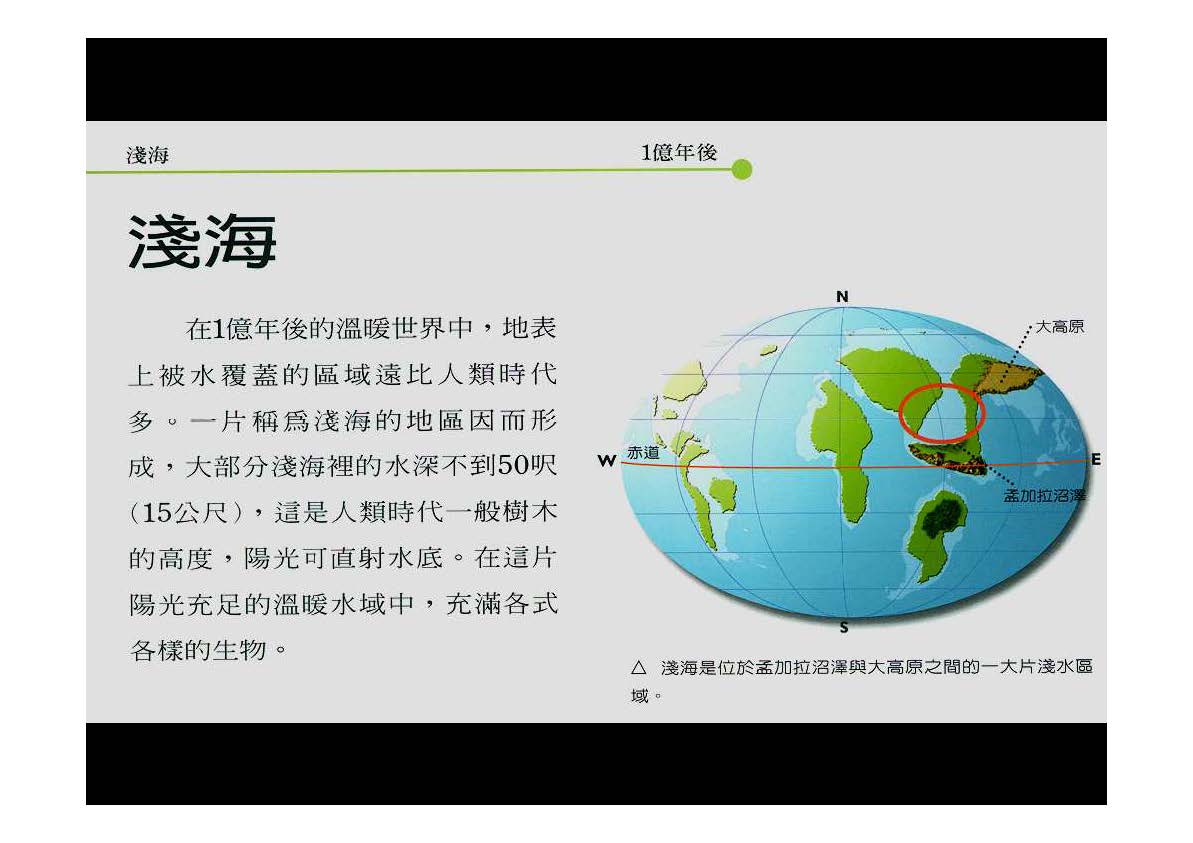 淺海

1億年後

淺海

在1億年後的溫暖世界中，地表上被水覆蓋的區域遠比人類時代多。一片稱爲淺海的地區因而形成，大部分淺海裡的水深不到50呎（15公尺），這是人類時代一般樹木的高度，陽光可直射水底。在這片陽光充足的溫暖水域中，充滿各式各樣的生物。

N

大高原

W 赤道

E

孟加拉沼澤

S

△ 淺海是位於孟加拉沼澤與大高原之間的一大片淺水區域。